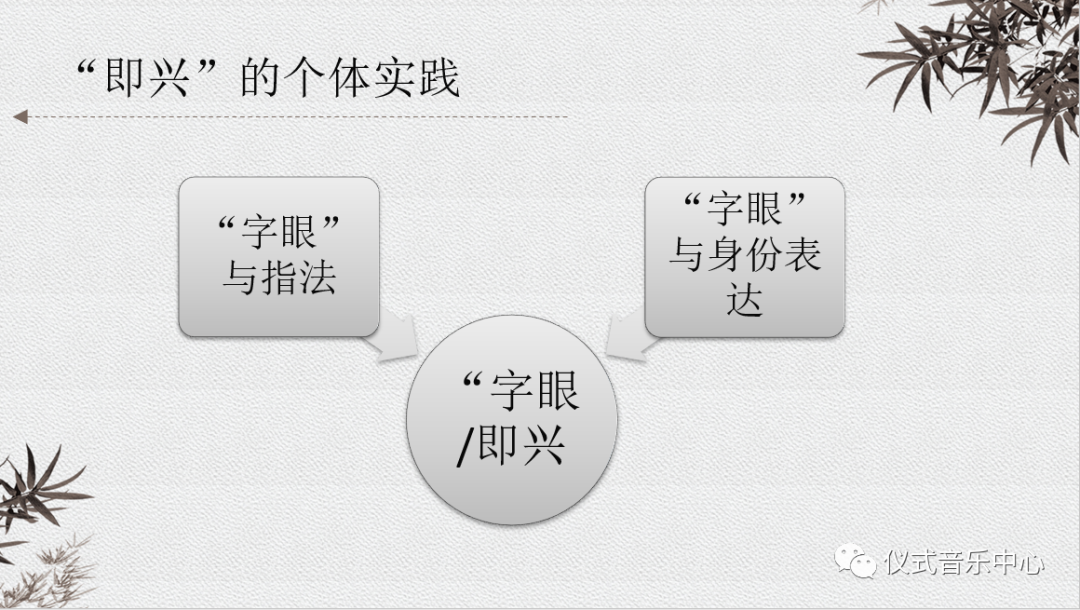 “即兴”的个体实践

“字眼”与指法

“字眼”与身份表达

“字眼/即兴

仪式音乐中心